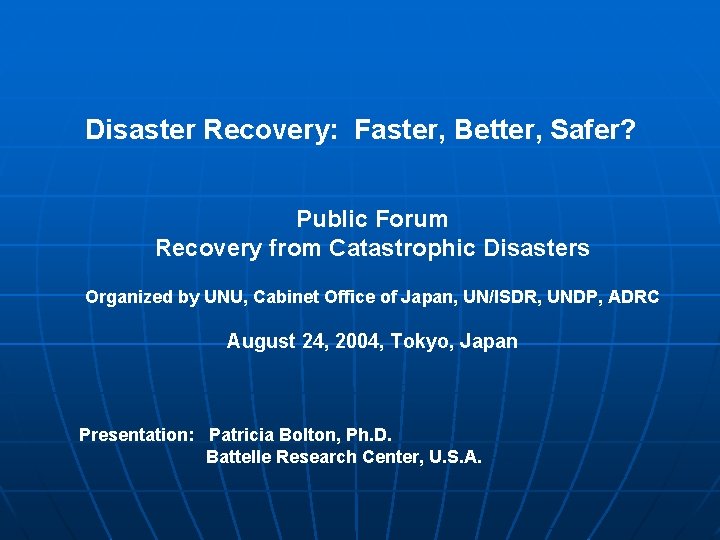 Disaster Recovery:  Faster, Better, Safer?

Public Forum
Recovery from Catastrophic Disasters

Organized by UNU, Cabinet Office of Japan, UN/ISDR, UNDP, ADRC

August 24, 2004, Tokyo, Japan

Presentation:   Patricia Bolton, Ph.D.
Battelle Research Center, U.S.A.